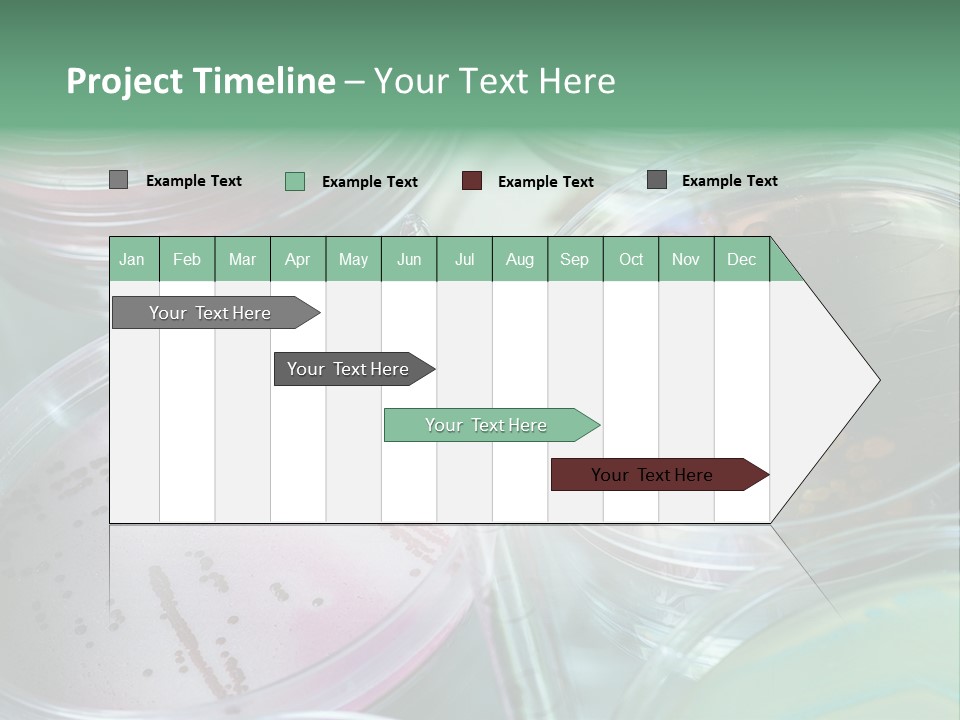 Project Timeline – Your Text Here

Example Text
Example Text
Example Text
Example Text

| Jan | Feb | Mar | Apr | May | Jun | Jul | Aug | Sep | Oct | Nov | Dec |
|---|---|---|---|---|---|---|---|---|---|---|---|

Your Text Here
Your Text Here
Your Text Here
Your Text Here